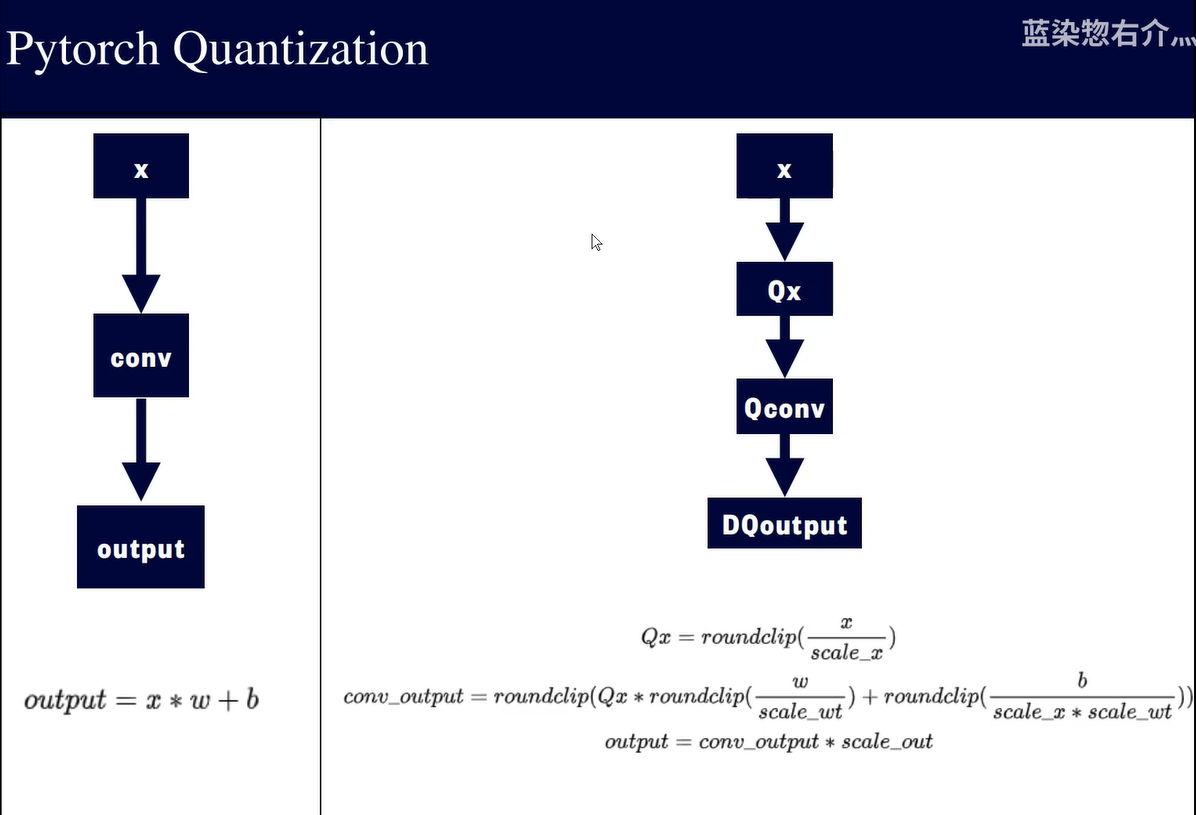 Pytorch Quantization

蓝染惣右介灬

x

conv

output

$output = x * w + b$

x

Qx

Qconv

DQoutput

$Qx = roundclip(\frac{x}{scale\_x})$

$conv\_output = roundclip(Qx * roundclip(\frac{w}{scale\_wt}) + roundclip(\frac{b}{scale\_x * scale\_wt}))$

$output = conv\_output * scale\_out$